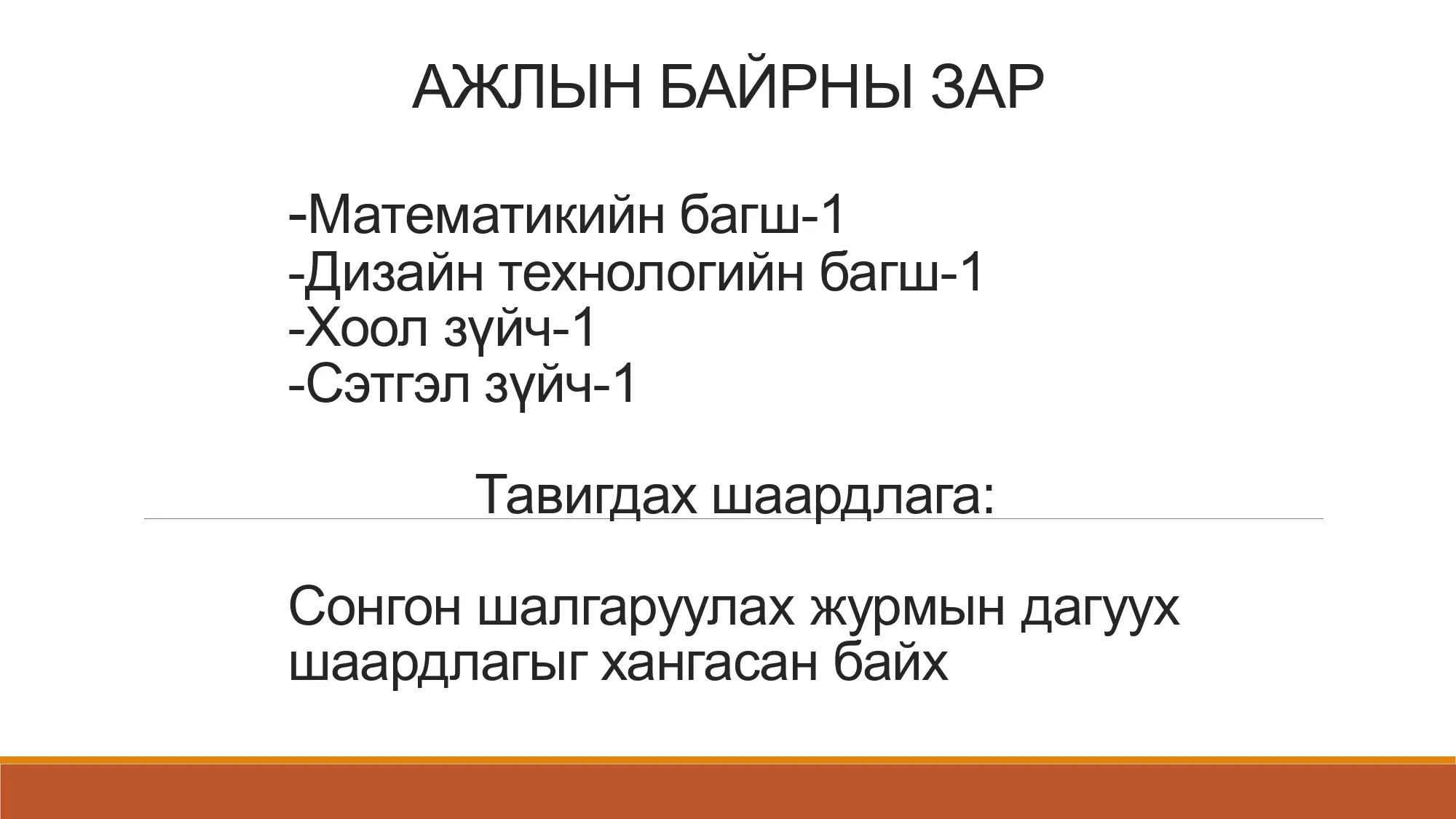 АЖЛЫН БАЙРНЫ ЗАР

-Математикийн багш-1
-Дизайн технологийн багш-1
-Хоол зүйч-1
-Сэтгэл зүйч-1

Тавигдах шаардлага:

Сонгон шалгаруулах журмын дагуух шаардлагыг хангасан байх